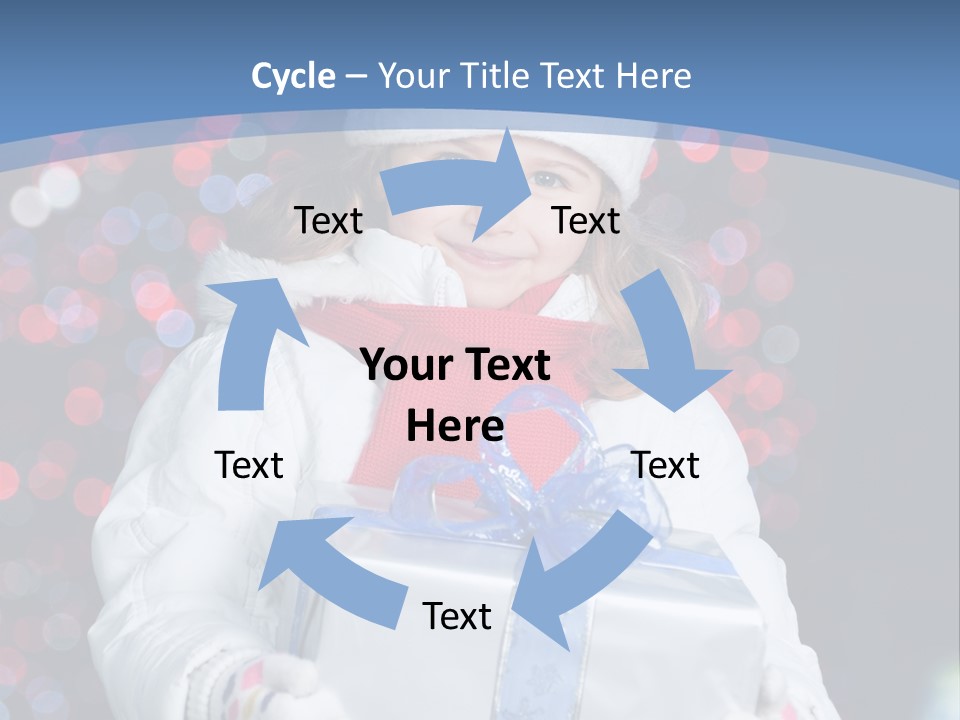 Cycle – Your Title Text Here

Text

Text

Your Text Here

Text

Text

Text